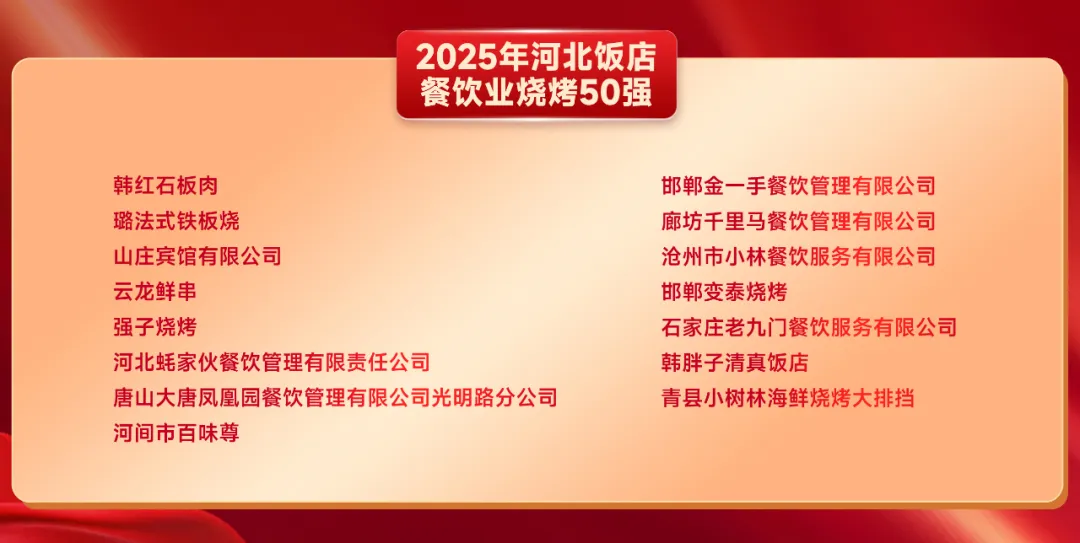 2025年河北饭店
餐饮业烧烤50强

韩红石板肉
璐法式铁板烧
山庄宾馆有限公司
云龙鲜串
强子烧烤
河北蚝家伙餐饮管理有限责任公司
唐山大唐凤凰园餐饮管理有限公司光明路分公司
河间市百味尊

邯郸金一手餐饮管理有限公司
廊坊千里马餐饮管理有限公司
沧州市小林餐饮服务有限公司
邯郸变泰烧烤
石家庄老九门餐饮服务有限公司
韩胖子清真饭店
青县小树林海鲜烧烤大排挡